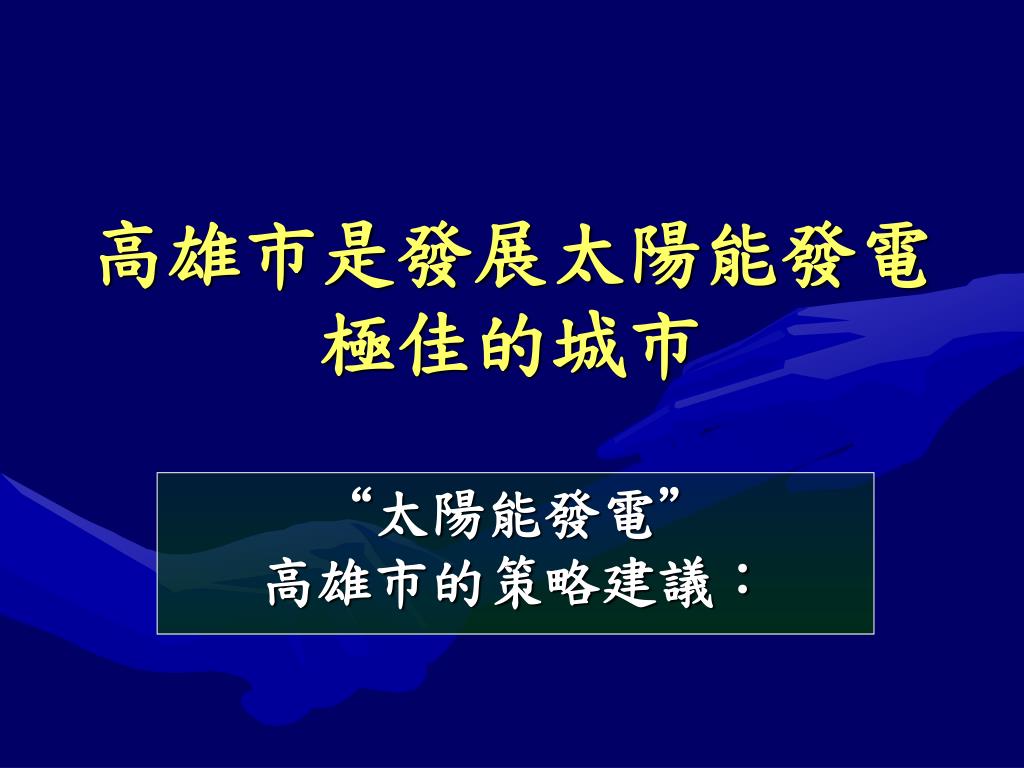 高雄市是發展太陽能發電極佳的城市

“太陽能發電”
高雄市的策略建議：